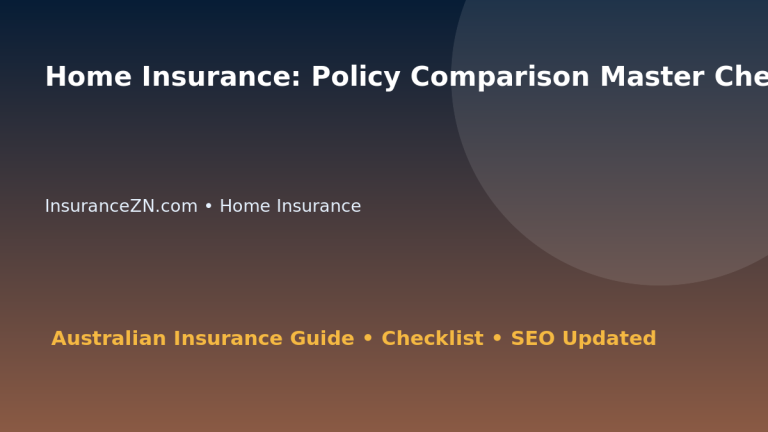 Home Insurance: Policy Comparison Master Che

InsuranceZN.com • Home Insurance

Australian Insurance Guide • Checklist • SEO Updated